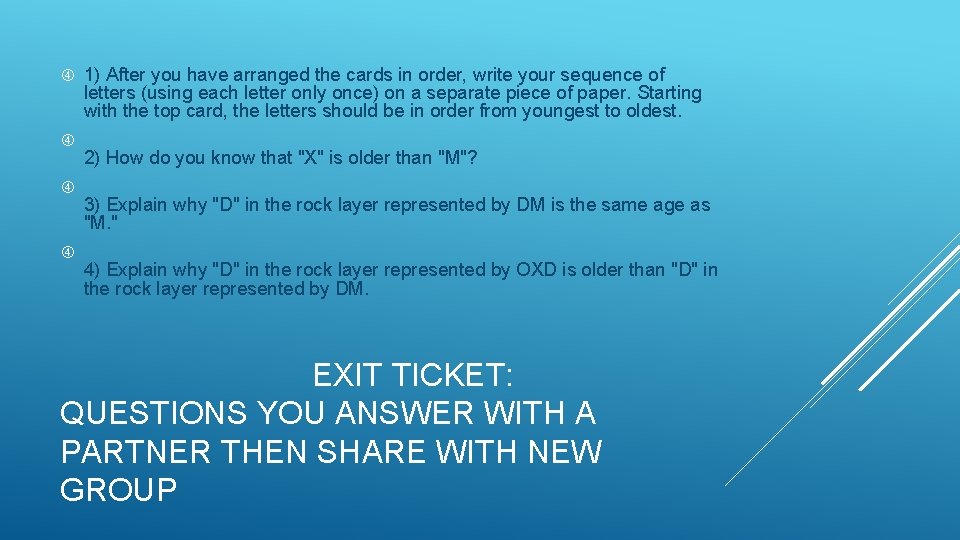 1) After you have arranged the cards in order, write your sequence of letters (using each letter only once) on a separate piece of paper. Starting with the top card, the letters should be in order from youngest to oldest.

2) How do you know that "X" is older than "M"?

3) Explain why "D" in the rock layer represented by DM is the same age as "M."

4) Explain why "D" in the rock layer represented by OXD is older than "D" in the rock layer represented by DM.

EXIT TICKET: QUESTIONS YOU ANSWER WITH A PARTNER THEN SHARE WITH NEW GROUP